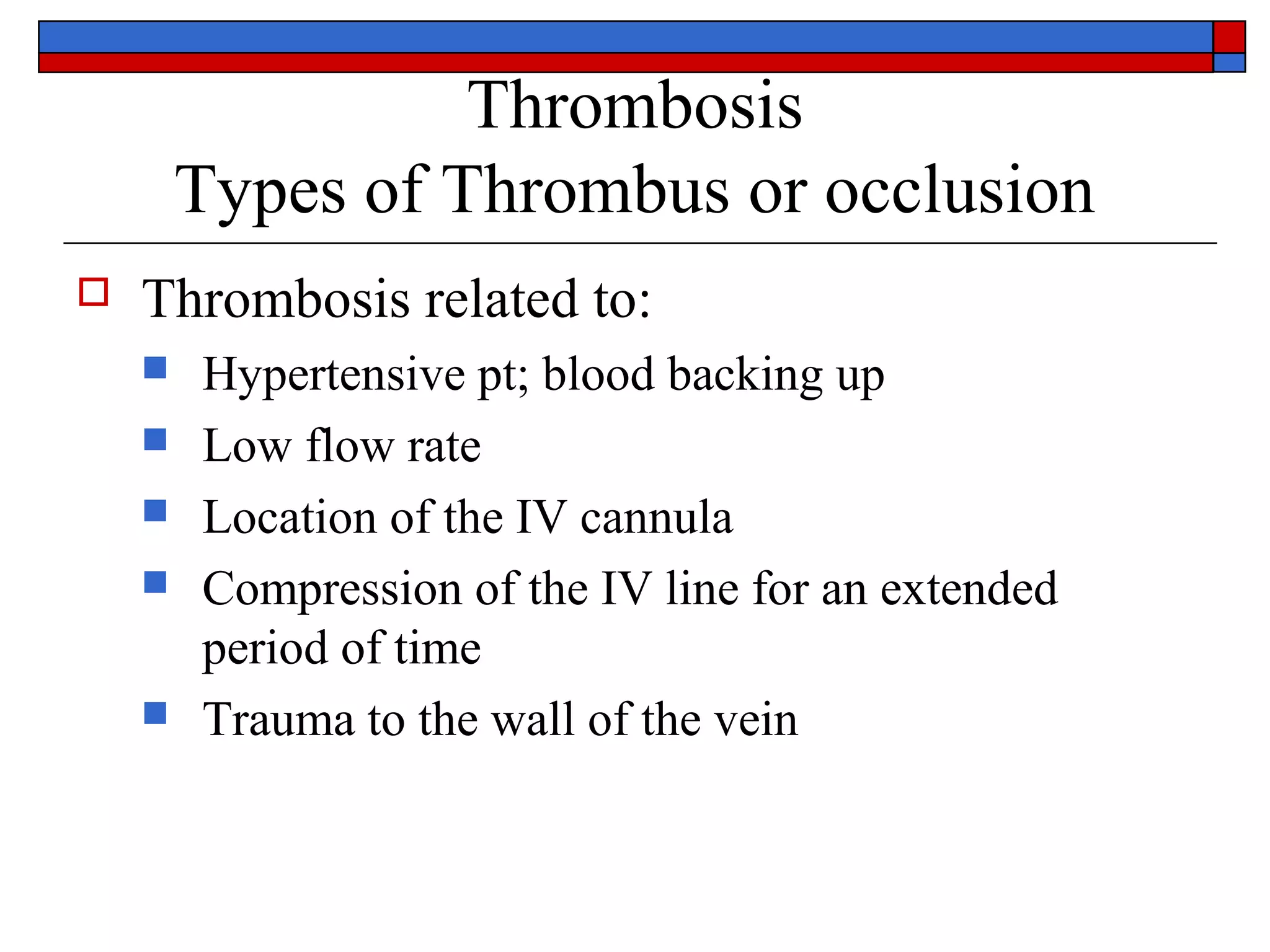 Thrombosis
Types of Thrombus or occlusion

Thrombosis related to:

Hypertensive pt; blood backing up

Low flow rate

Location of the IV cannula

Compression of the IV line for an extended period of time

Trauma to the wall of the vein